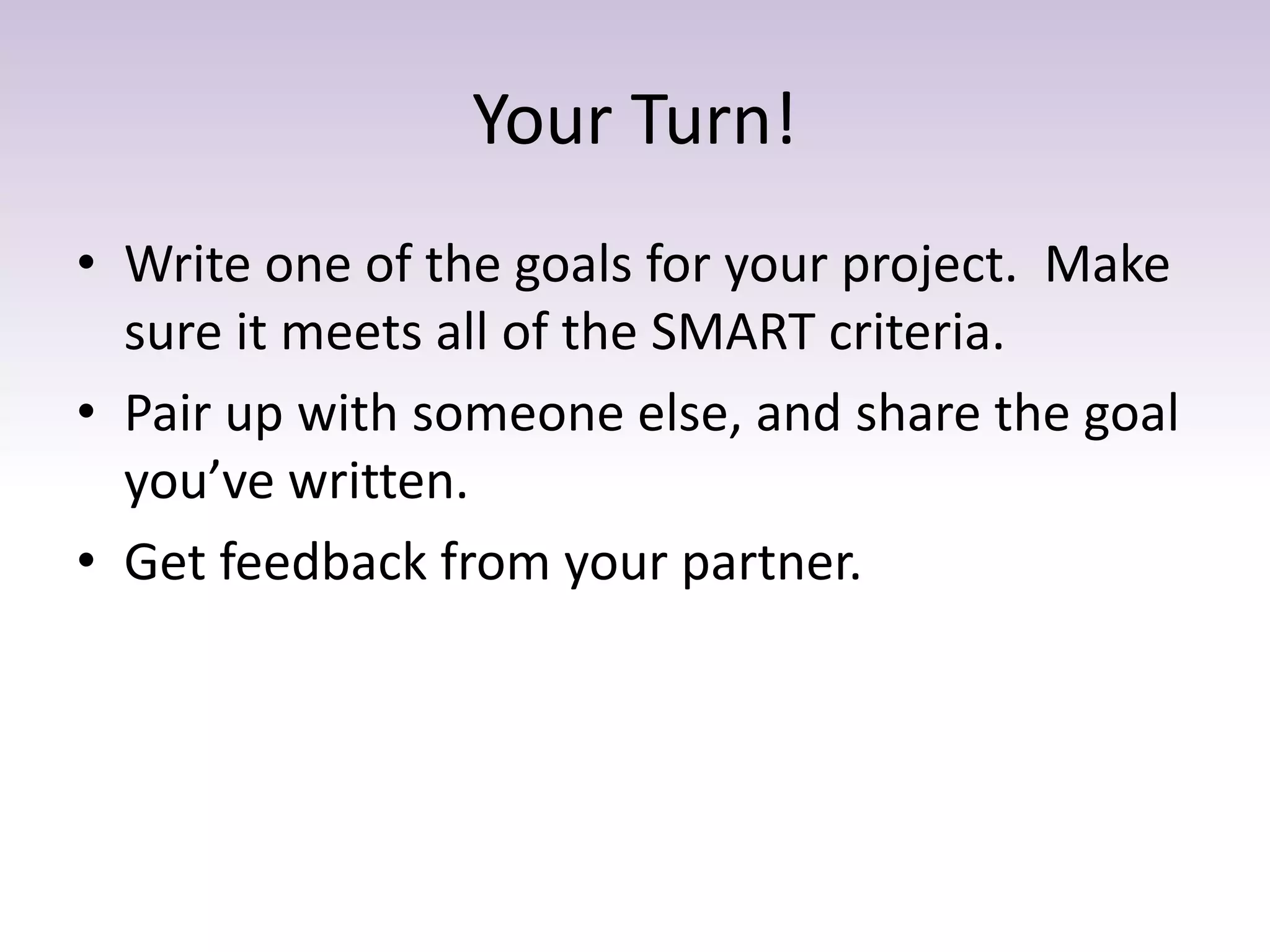 Your Turn!

• Write one of the goals for your project.  Make sure it meets all of the SMART criteria.
• Pair up with someone else, and share the goal you’ve written.
• Get feedback from your partner.